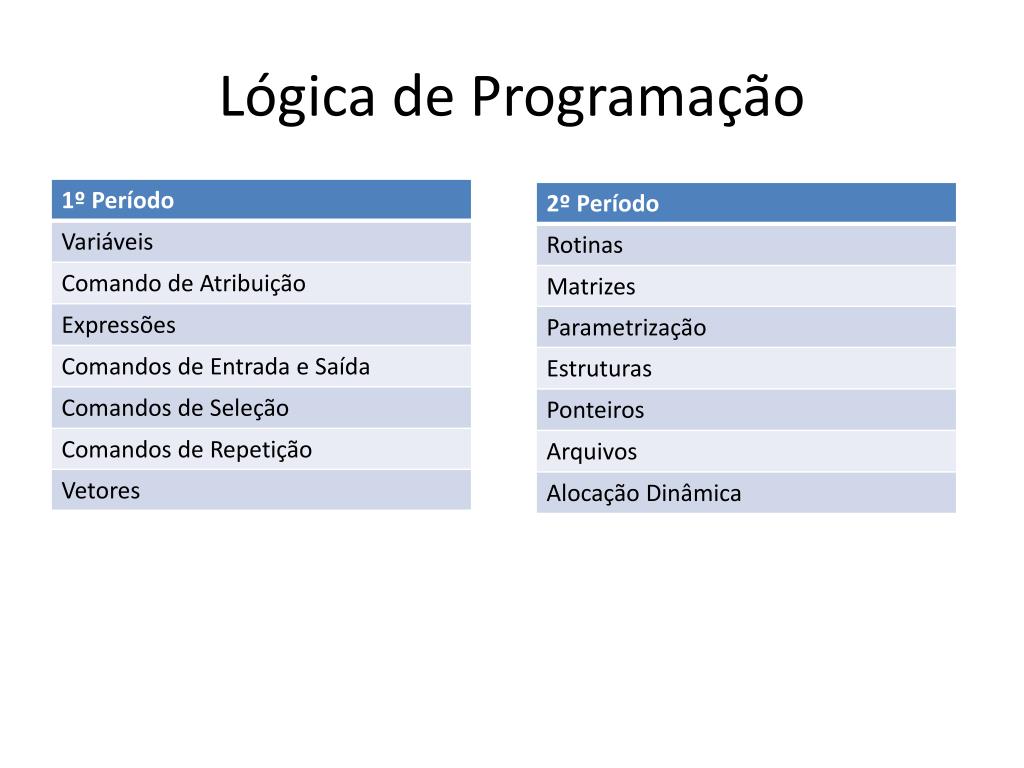 Lógica de Programação

| 1º Período |
|---|
| Variáveis |
| Comando de Atribuição |
| Expressões |
| Comandos de Entrada e Saída |
| Comandos de Seleção |
| Comandos de Repetição |
| Vetores |

| 2º Período |
|---|
| Rotinas |
| Matrizes |
| Parametrização |
| Estruturas |
| Ponteiros |
| Arquivos |
| Alocação Dinâmica |